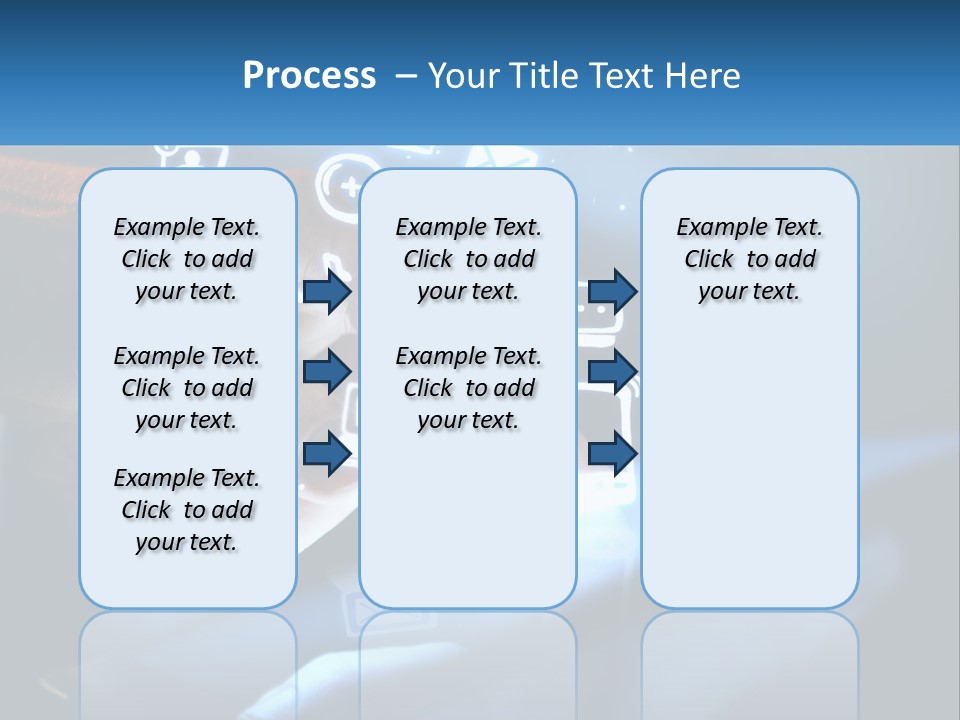 Process – Your Title Text Here

Example Text. Click to add your text.

Example Text. Click to add your text.

Example Text. Click to add your text.

Example Text. Click to add your text.

Example Text. Click to add your text.

Example Text. Click to add your text.